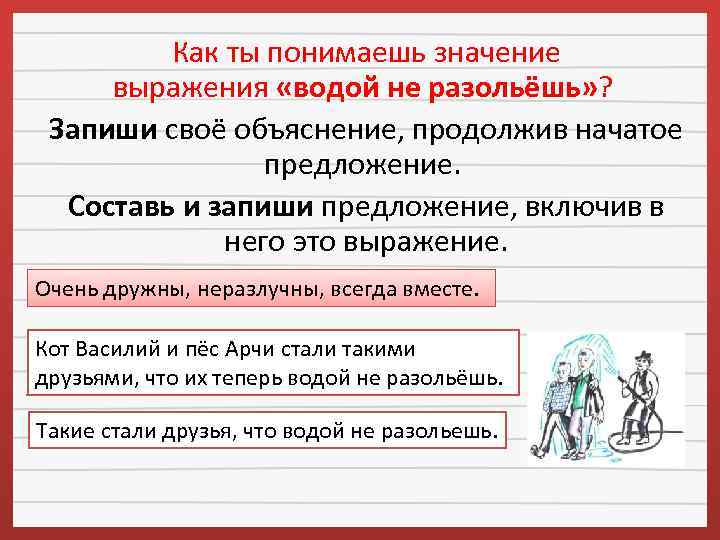 Как ты понимаешь значение выражения «водой не разольёшь»?

Запиши своё объяснение, продолжив начатое предложение.

Составь и запиши предложение, включив в него это выражение.

Очень дружны, неразлучны, всегда вместе.

Кот Василий и пёс Арчи стали такими друзьями, что их теперь водой не разольёшь.

Такие стали друзья, что водой не разольешь.